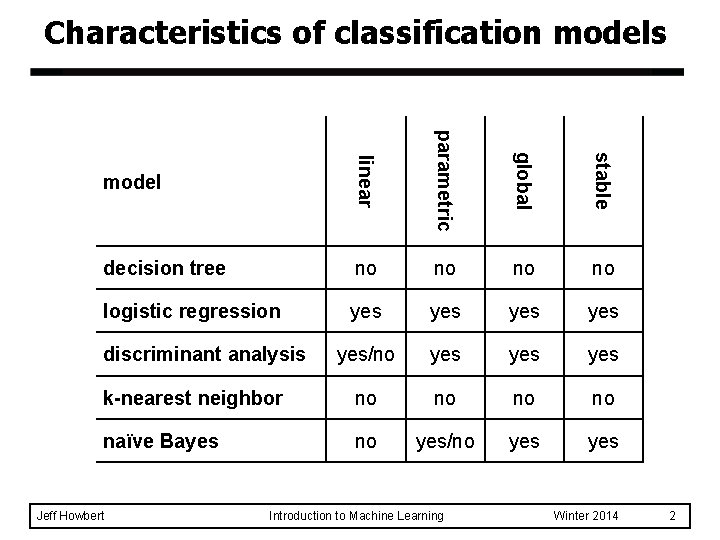 Characteristics of classification models

| model | linear | parametric | global | stable |
|---|---|---|---|---|
| decision tree | no | no | no | no |
| logistic regression | yes | yes | yes | yes |
| discriminant analysis | yes/no | yes | yes | yes |
| k-nearest neighbor | no | no | no | no |
| naïve Bayes | no | yes/no | yes | yes |

Jeff Howbert Introduction to Machine Learning Winter 2014 2